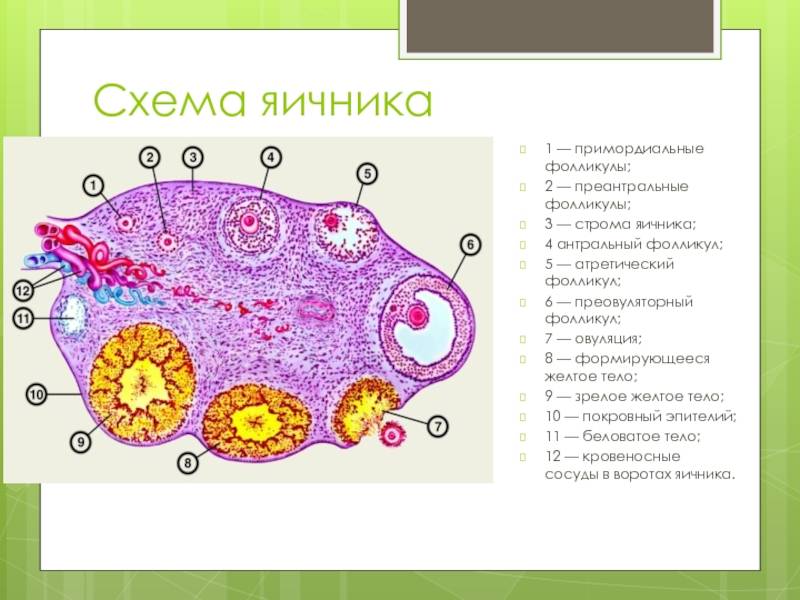 Схема яичника

1
2
3
4
5
6
12
11
10
9
8
7

1 — примордиальные фолликулы;
2 — преантральные фолликулы;
3 — строма яичника;
4 антральный фолликул;
5 — атретический фолликул;
6 — преовуляторный фолликул;
7 — овуляция;
8 — формирующееся желтое тело;
9 — зрелое желтое тело;
10 — покровный эпителий;
11 — беловатое тело;
12 — кровеносные сосуды в воротах яичника.